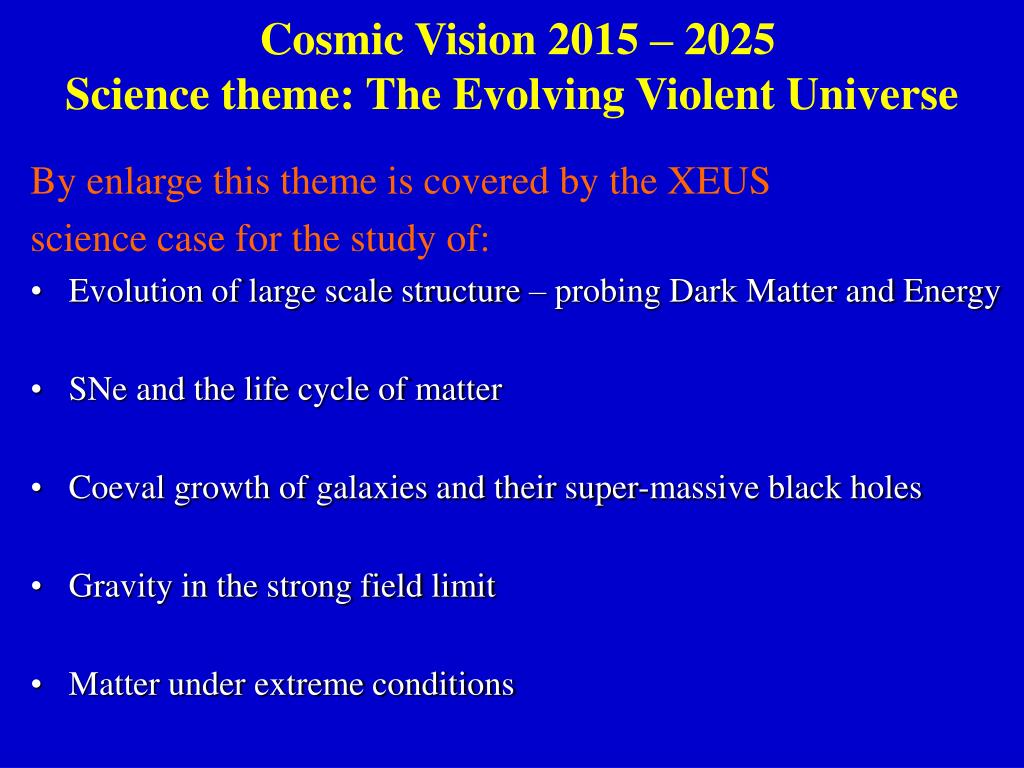 Cosmic Vision 2015 – 2025
Science theme: The Evolving Violent Universe

By enlarge this theme is covered by the XEUS science case for the study of:

• Evolution of large scale structure – probing Dark Matter and Energy

• SNe and the life cycle of matter

• Coeval growth of galaxies and their super-massive black holes

• Gravity in the strong field limit

• Matter under extreme conditions